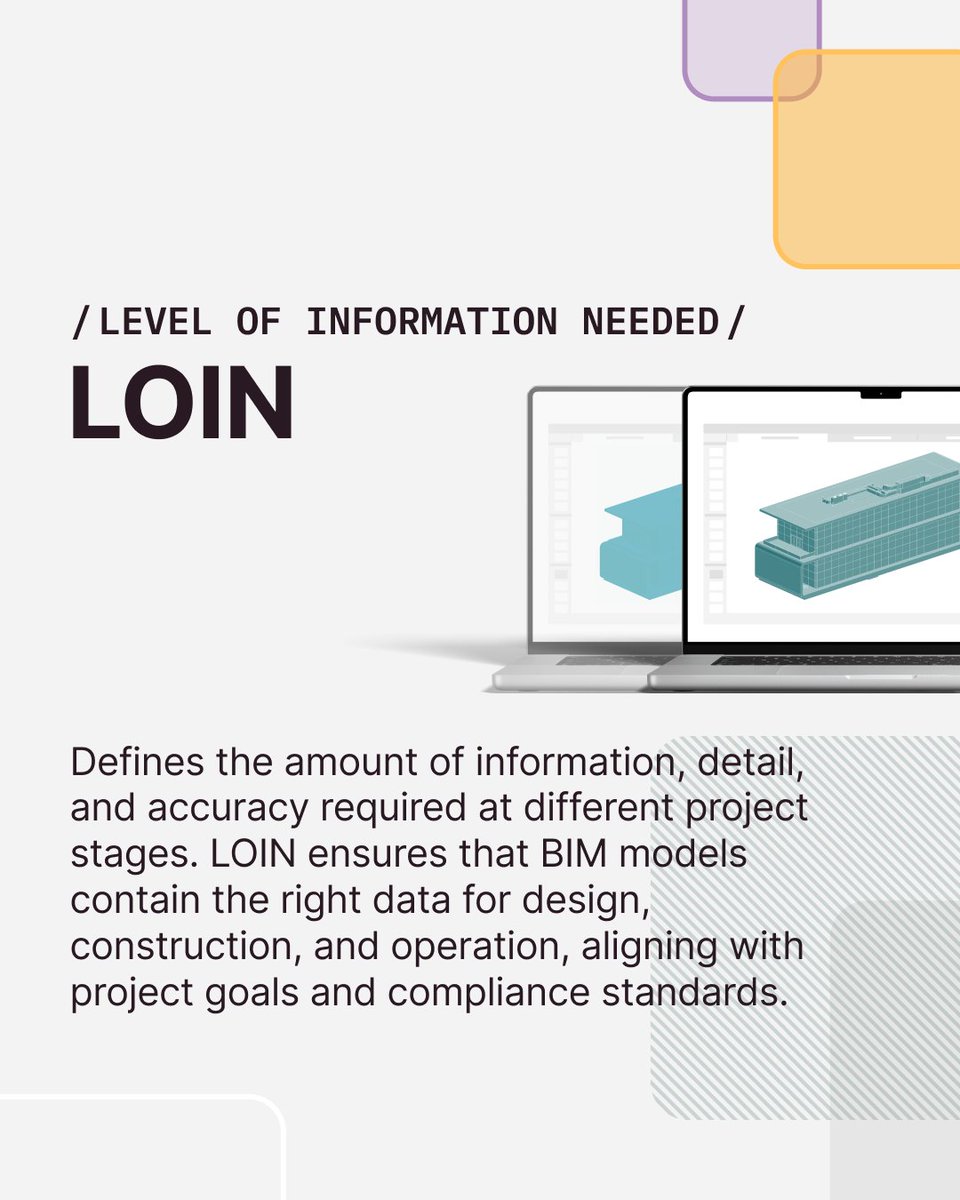 /LEVEL OF INFORMATION NEEDED/

LOIN

Defines the amount of information, detail, and accuracy required at different project stages. LOIN ensures that BIM models contain the right data for design, construction, and operation, aligning with project goals and compliance standards.